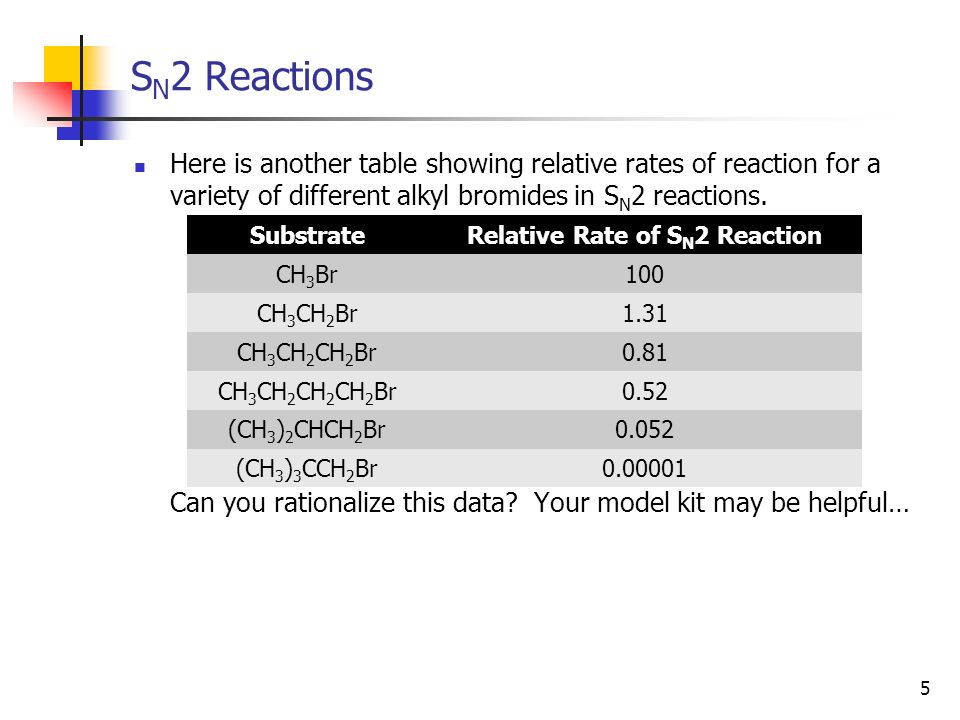 $S_N2$ Reactions

Here is another table showing relative rates of reaction for a variety of different alkyl bromides in $S_N2$ reactions.

| Substrate | Relative Rate of $S_N2$ Reaction |
|---|---|
| $CH_3Br$ | 100 |
| $CH_3CH_2Br$ | 1.31 |
| $CH_3CH_2CH_2Br$ | 0.81 |
| $CH_3CH_2CH_2CH_2Br$ | 0.52 |
| $(CH_3)_2CHCH_2Br$ | 0.052 |
| $(CH_3)_3CCH_2Br$ | 0.00001 |

Can you rationalize this data? Your model kit may be helpful…

5